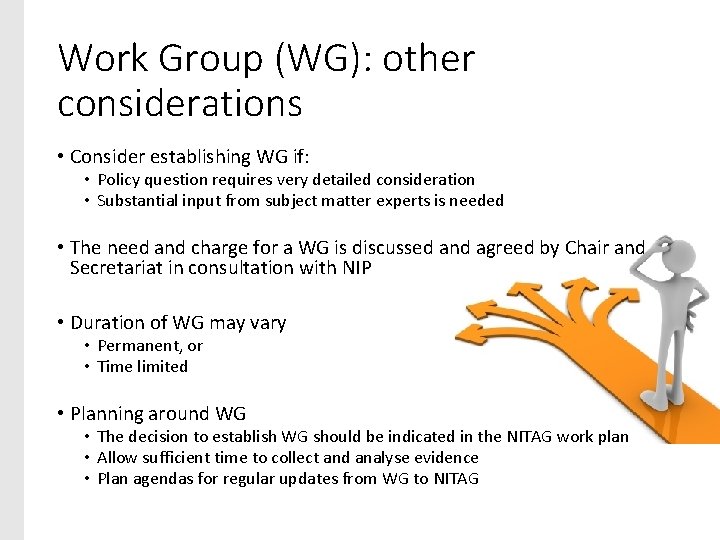 Work Group (WG): other considerations

• Consider establishing WG if:
  • Policy question requires very detailed consideration
  • Substantial input from subject matter experts is needed

• The need and charge for a WG is discussed and agreed by Chair and Secretariat in consultation with NIP

• Duration of WG may vary
  • Permanent, or
  • Time limited

• Planning around WG
  • The decision to establish WG should be indicated in the NITAG work plan
  • Allow sufficient time to collect and analyse evidence
  • Plan agendas for regular updates from WG to NITAG